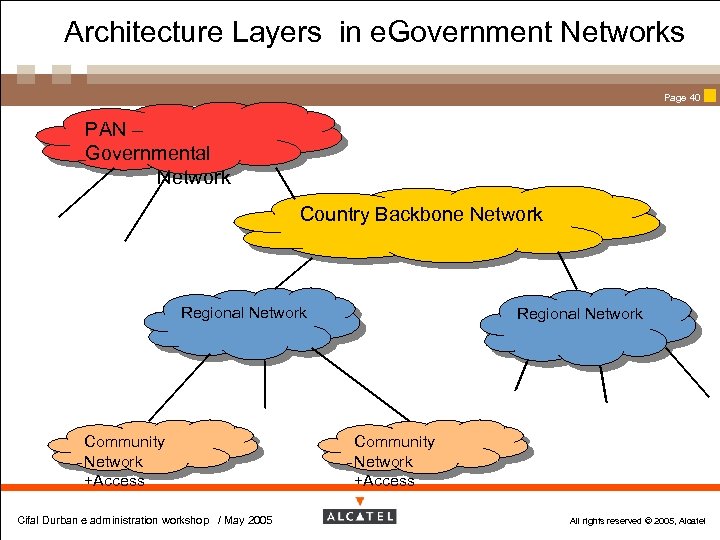 Architecture Layers in eGovernment Networks

Page 40

PAN – Governmental Network

Country Backbone Network

Regional Network

Regional Network

Community Network +Access

Community Network +Access

Cifal Durban e administration workshop / May 2005

ALCATEL

All rights reserved © 2005, Alcatel